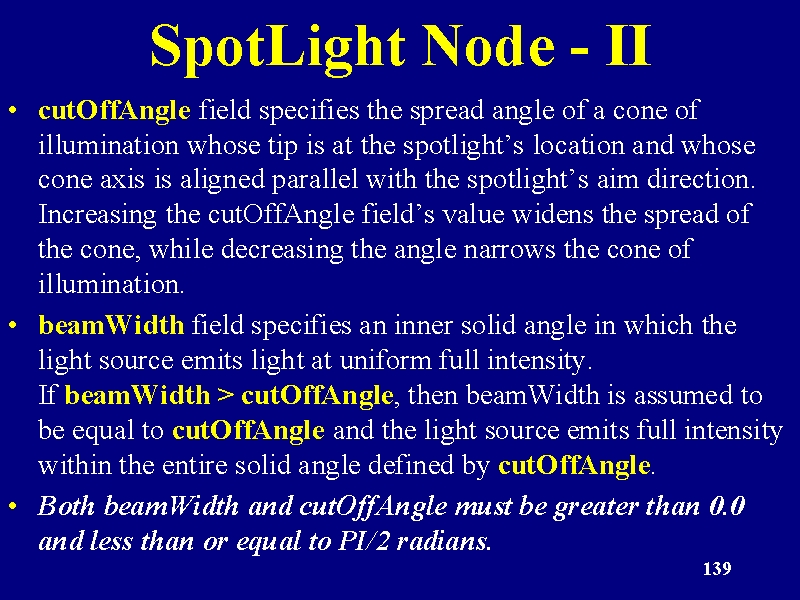 SpotLight Node - II

• cutOffAngle field specifies the spread angle of a cone of illumination whose tip is at the spotlight's location and whose cone axis is aligned parallel with the spotlight's aim direction. Increasing the cutOffAngle field's value widens the spread of the cone, while decreasing the angle narrows the cone of illumination.

• beamWidth field specifies an inner solid angle in which the light source emits light at uniform full intensity.
If beamWidth > cutOffAngle, then beamWidth is assumed to be equal to cutOffAngle and the light source emits full intensity within the entire solid angle defined by cutOffAngle.

• Both beamWidth and cutOffAngle must be greater than 0.0 and less than or equal to PI/2 radians.

139